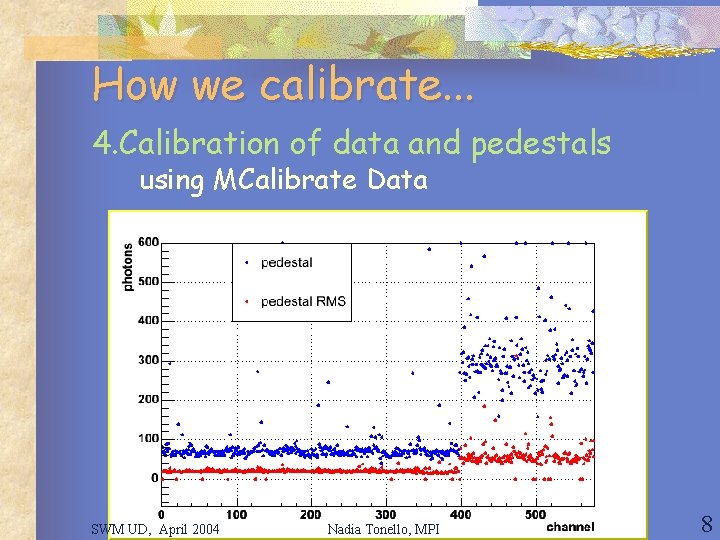 How we calibrate...

4.Calibration of data and pedestals

using MCalibrate Data

photons

600
500
400
300
200
100
0

pedestal

pedestal RMS

0
100
200
300
400
500

channel

SWM UD, April 2004

Nadia Tonello, MPI

8